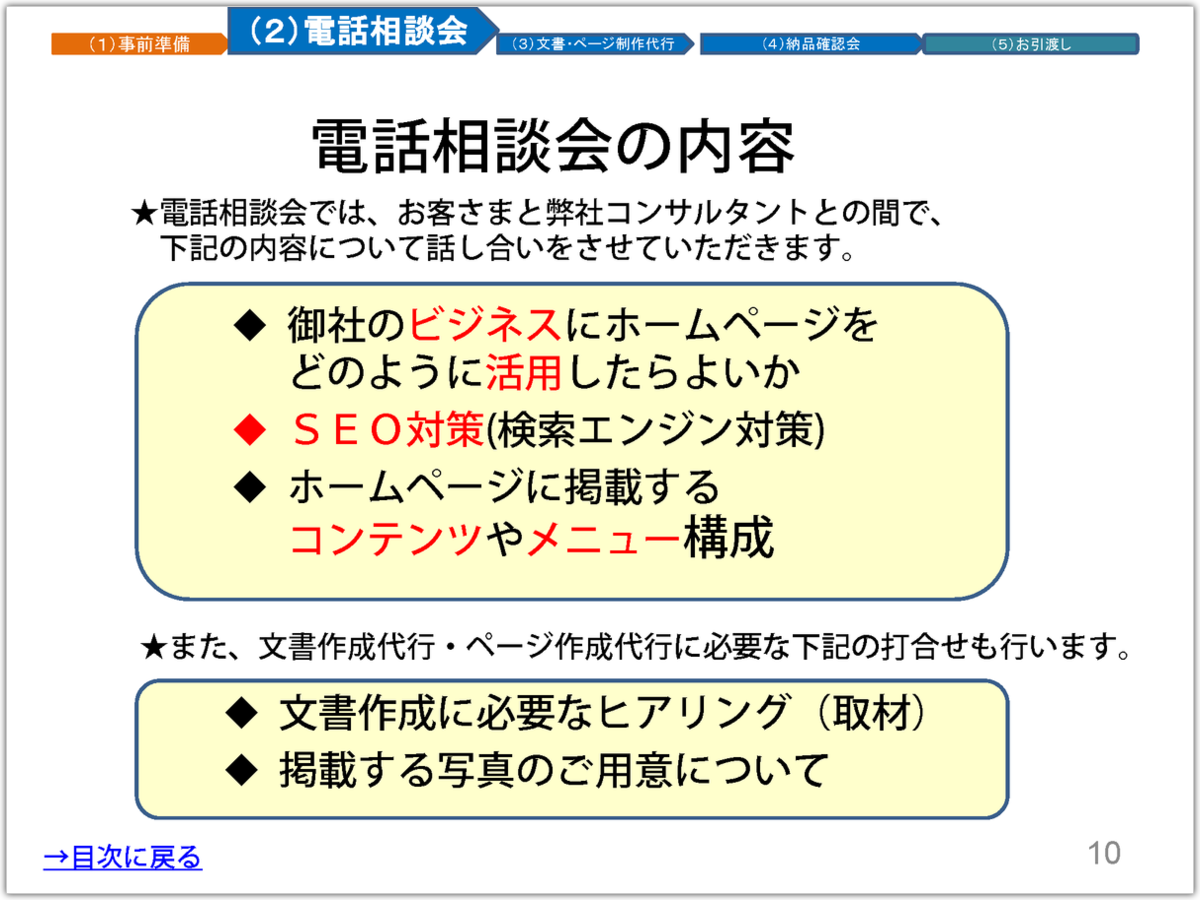 （1）事前準備
（2）電話相談会
（3）文書・ページ制作代行
（4）納品確認会
（5）お引渡し

電話相談会の内容

★電話相談会では、お客さまと弊社コンサルタントとの間で、下記の内容について話し合いをさせていただきます。

◆ 御社のビジネスにホームページをどのように活用したらよいか
◆ ＳＥＯ対策(検索エンジン対策)
◆ ホームページに掲載するコンテンツやメニュー構成

★また、文書作成代行・ページ作成代行に必要な下記の打合せも行います。

◆ 文書作成に必要なヒアリング（取材）
◆ 掲載する写真のご用意について

→目次に戻る

10